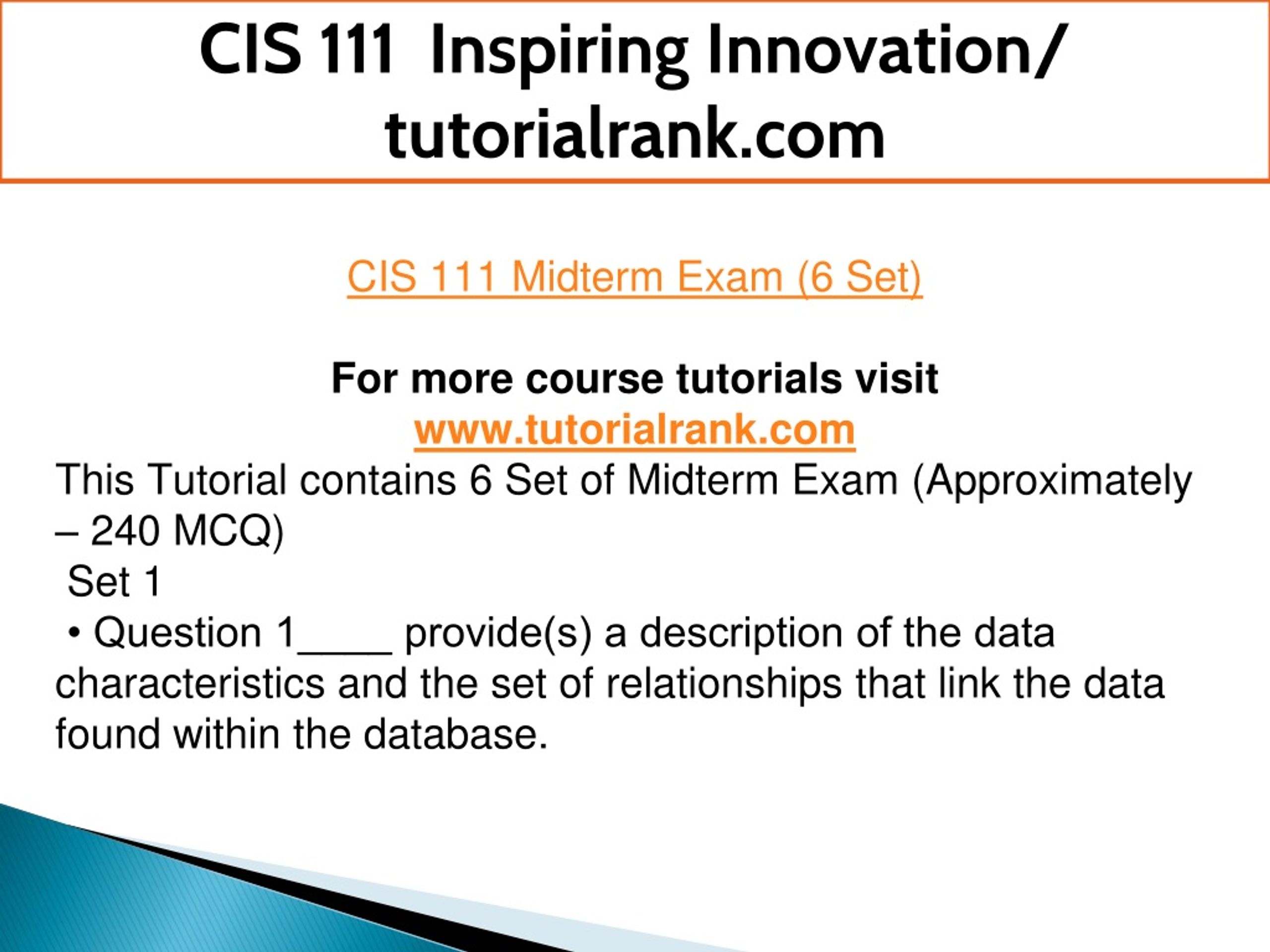 CIS 111 Inspiring Innovation/ tutorialrank.com

CIS 111 Midterm Exam (6 Set)

For more course tutorials visit
www.tutorialrank.com

This Tutorial contains 6 Set of Midterm Exam (Approximately – 240 MCQ)
Set 1
• Question 1_____ provide(s) a description of the data characteristics and the set of relationships that link the data found within the database.